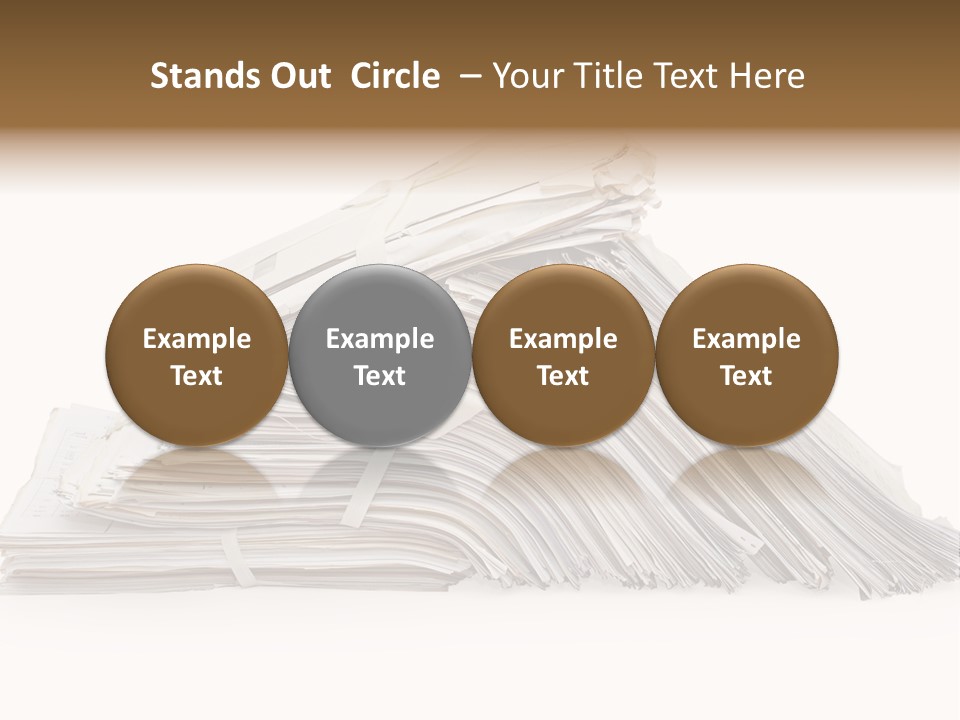 Stands Out Circle – Your Title Text Here

Example Text

Example Text

Example Text

Example Text